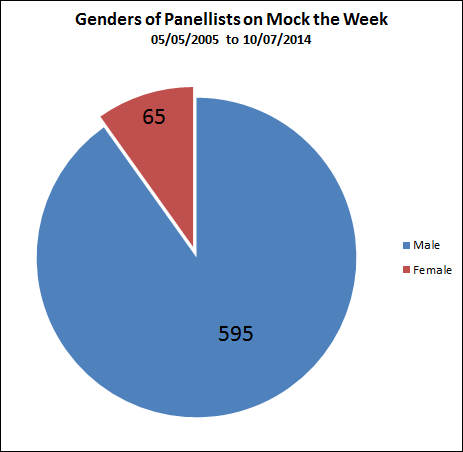 Genders of Panellists on Mock the Week
05/05/2005 to 10/07/2014

65

595

Male
Female